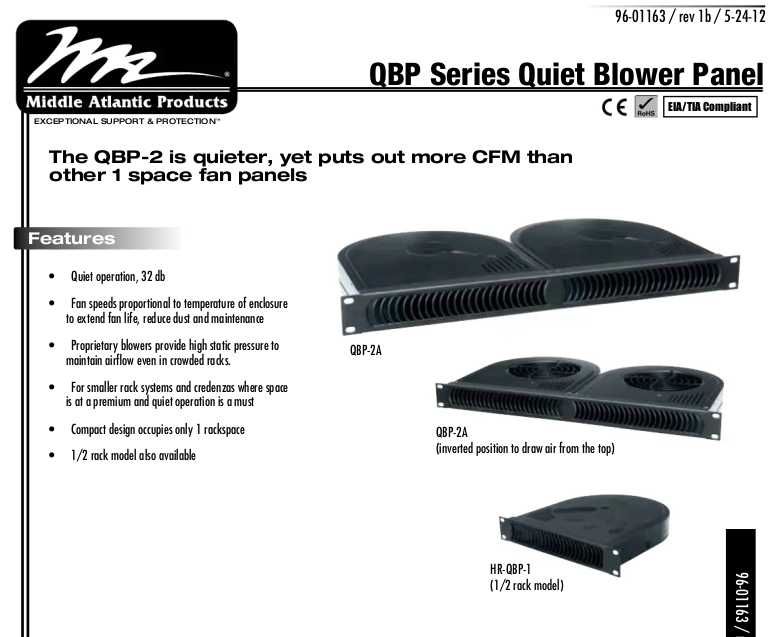 96-01163 / rev 1b / 5-24-12

Middle Atlantic Products
EXCEPTIONAL SUPPORT & PROTECTION®

QBP Series Quiet Blower Panel

CE RoHS EIA/TIA Compliant

The QBP-2 is quieter, yet puts out more CFM than other 1 space fan panels

Features

• Quiet operation, 32 db

• Fan speeds proportional to temperature of enclosure to extend fan life, reduce dust and maintenance

• Proprietary blowers provide high static pressure to maintain airflow even in crowded racks.

• For smaller rack systems and credenzas where space is at a premium and quiet operation is a must

• Compact design occupies only 1 rackspace

• 1/2 rack model also available

QBP-2A

QBP-2A
(inverted position to draw air from the top)

HR-QBP-1
(1/2 rack model)

96-01163 /